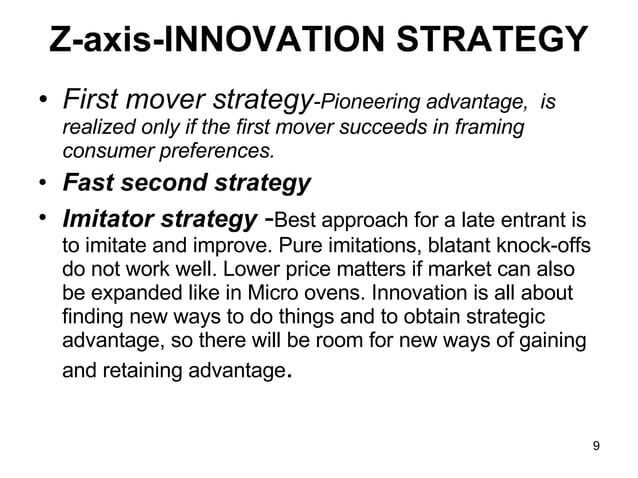 Z-axis-INNOVATION STRATEGY

• First mover strategy-Pioneering advantage, is realized only if the first mover succeeds in framing consumer preferences.

• Fast second strategy

• Imitator strategy -Best approach for a late entrant is to imitate and improve. Pure imitations, blatant knock-offs do not work well. Lower price matters if market can also be expanded like in Micro ovens. Innovation is all about finding new ways to do things and to obtain strategic advantage, so there will be room for new ways of gaining and retaining advantage.

9